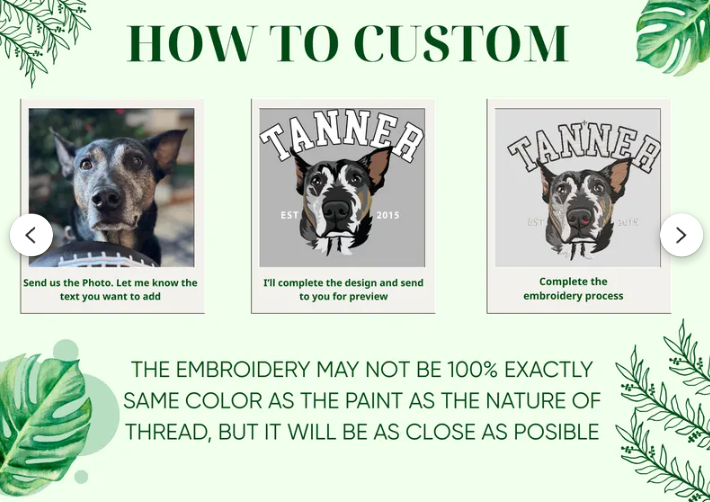 HOW TO CUSTOM

Send us the Photo. Let me know the text you want to add

TANNER
EST 2015

I'll complete the design and send to you for preview

TANNER
EST 2015

Complete the embroidery process

THE EMBROIDERY MAY NOT BE 100% EXACTLY SAME COLOR AS THE PAINT AS THE NATURE OF THREAD, BUT IT WILL BE AS CLOSE AS POSIBLE